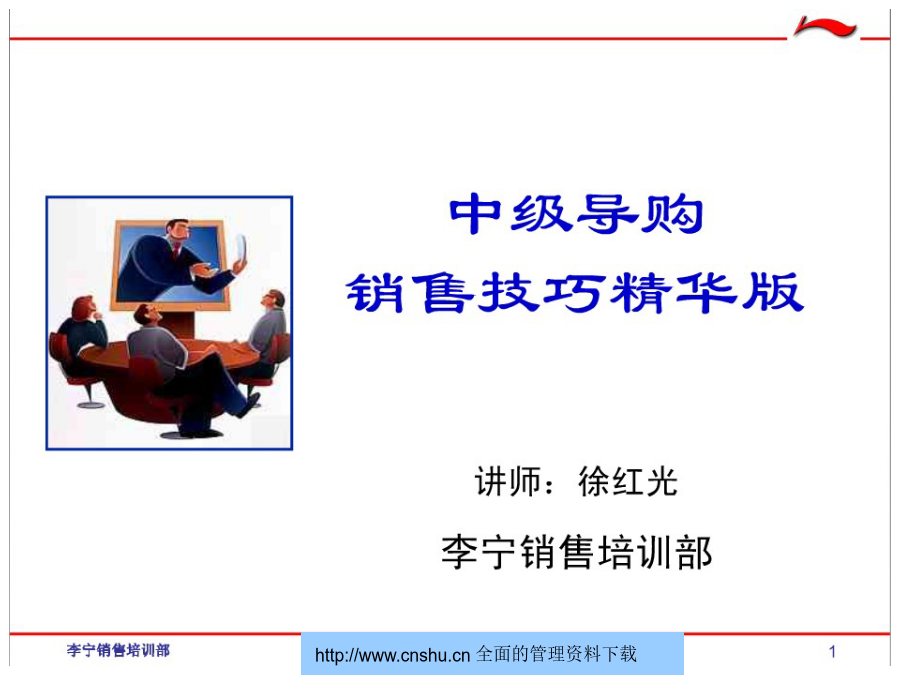 中级导购
销售技巧精华版

讲师：徐红光

李宁销售培训部

李宁销售培训部

http://www.cnshu.cn 全面的管理资料下载

1